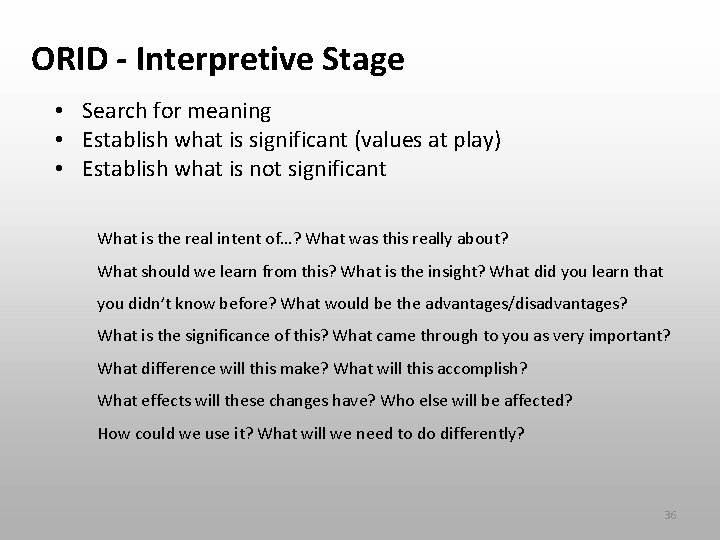 ORID - Interpretive Stage

• Search for meaning
• Establish what is significant (values at play)
• Establish what is not significant

What is the real intent of…? What was this really about?

What should we learn from this? What is the insight? What did you learn that you didn't know before? What would be the advantages/disadvantages?

What is the significance of this? What came through to you as very important?

What difference will this make? What will this accomplish?

What effects will these changes have? Who else will be affected?

How could we use it? What will we need to do differently?

36